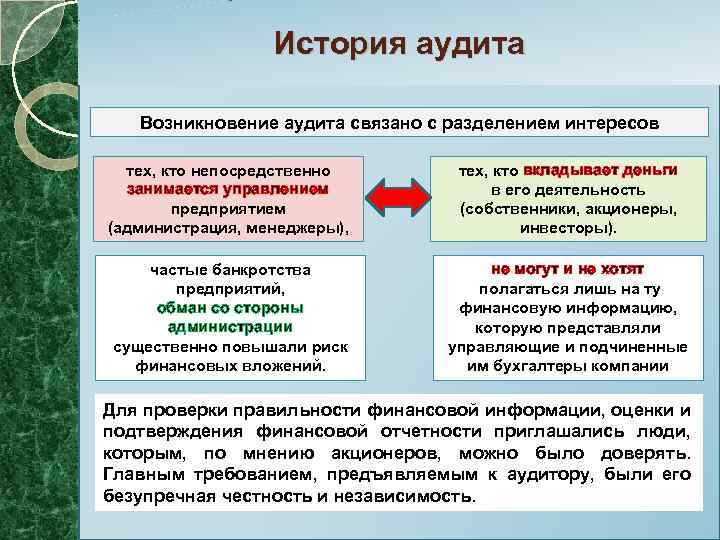 История аудита

Возникновение аудита связано с разделением интересов

тех, кто непосредственно занимается управлением предприятием (администрация, менеджеры),

тех, кто вкладывает деньги в его деятельность (собственники, акционеры, инвесторы).

частые банкротства предприятий, обман со стороны администрации существенно повышали риск финансовых вложений.

не могут и не хотят полагаться лишь на ту финансовую информацию, которую представляли управляющие и подчиненные им бухгалтеры компании

Для проверки правильности финансовой информации, оценки и подтверждения финансовой отчетности приглашались люди, которым, по мнению акционеров, можно было доверять. Главным требованием, предъявляемым к аудитору, были его безупречная честность и независимость.